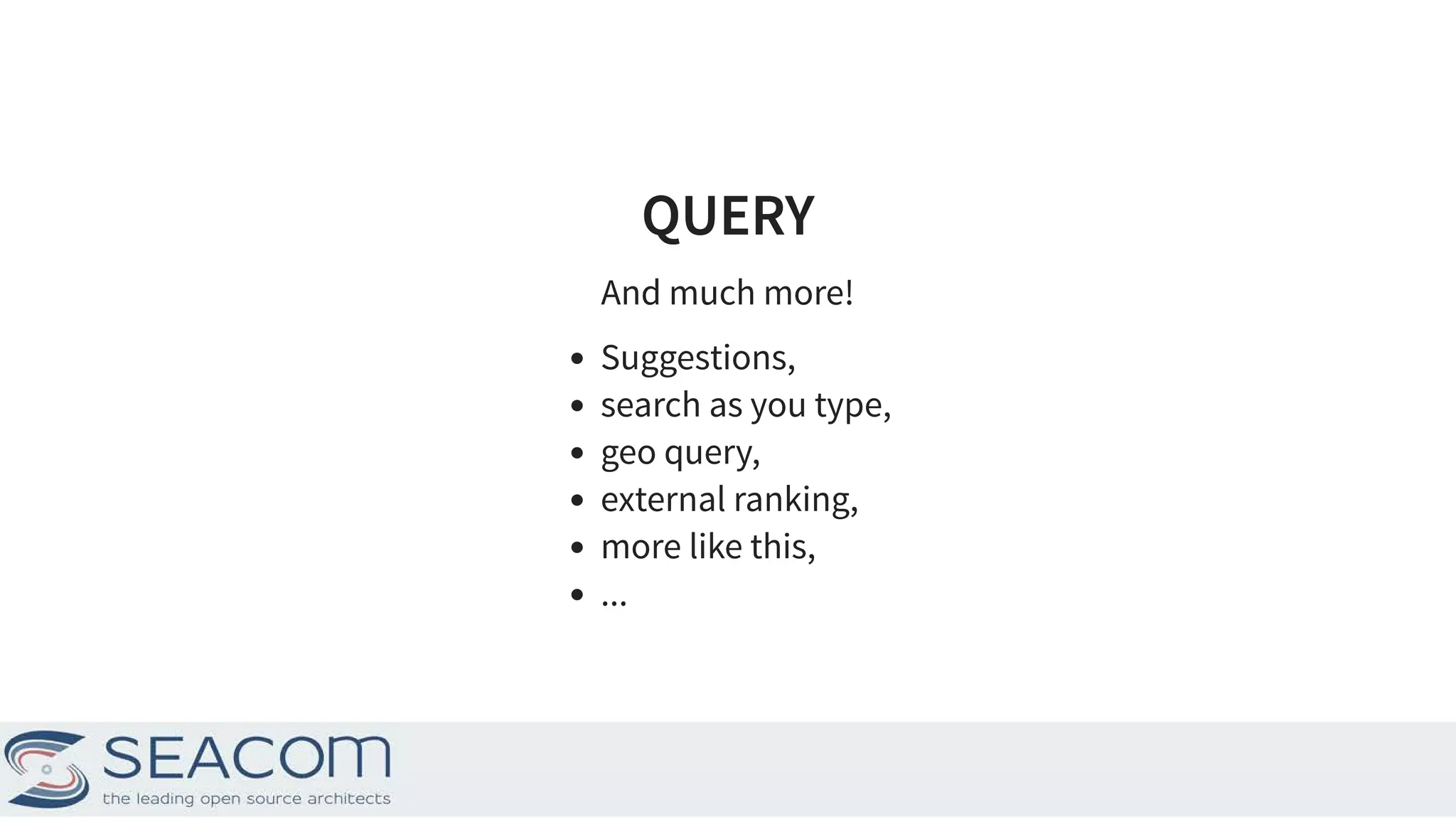 QUERY

And much more!

- Suggestions,
- search as you type,
- geo query,
- external ranking,
- more like this,
- ...

SEACOM
the leading open source architects